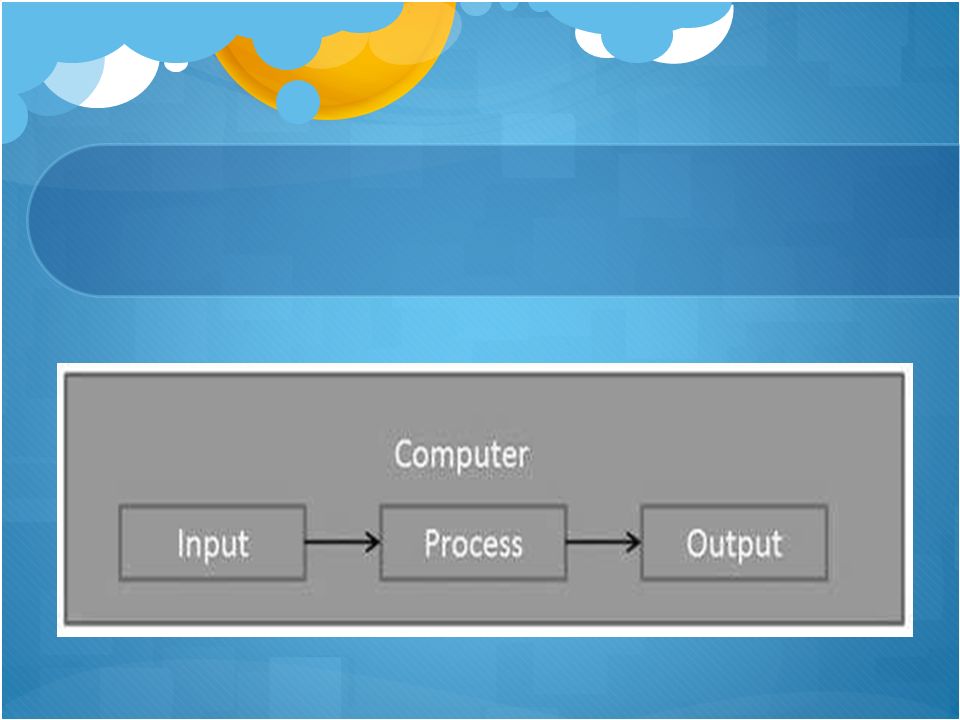 Computer

Input

Process

Output